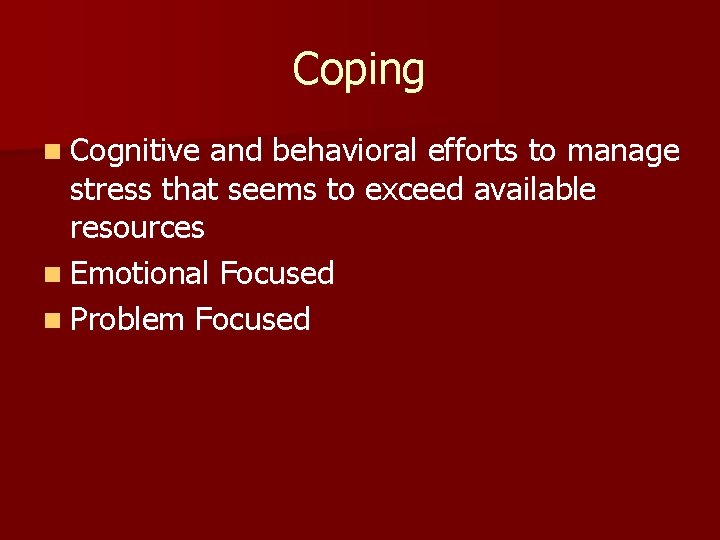 Coping

• Cognitive and behavioral efforts to manage stress that seems to exceed available resources
• Emotional Focused
• Problem Focused